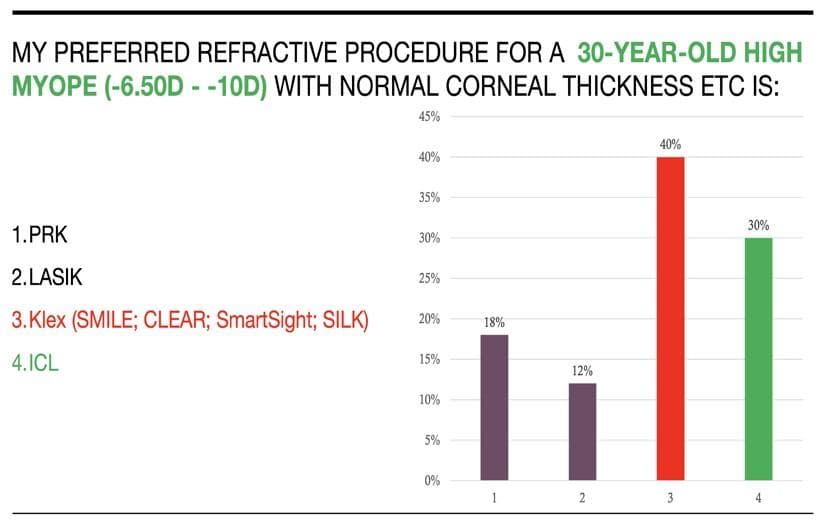 MY PREFERRED REFRACTIVE PROCEDURE FOR A 30-YEAR-OLD HIGH MYOPE (-6.50D - -10D) WITH NORMAL CORNEAL THICKNESS ETC IS:

1.PRK

2.LASIK

3.Klex (SMILE; CLEAR; SmartSight; SILK)

4.ICL

45%
40%
35%
30%
25%
20%
15%
10%
5%
0%

18%
12%
40%
30%

1
2
3
4